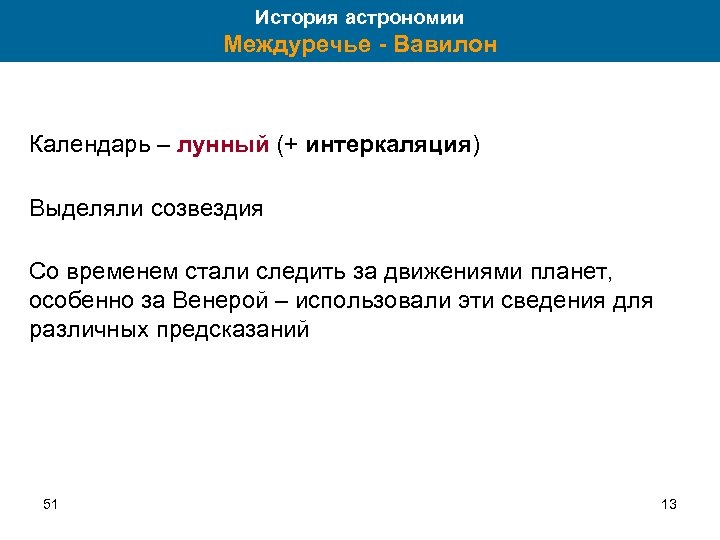 История астрономии
Междуречье - Вавилон

Календарь – лунный (+ интеркаляция)

Выделяли созвездия

Со временем стали следить за движениями планет, особенно за Венерой – использовали эти сведения для различных предсказаний

51

13